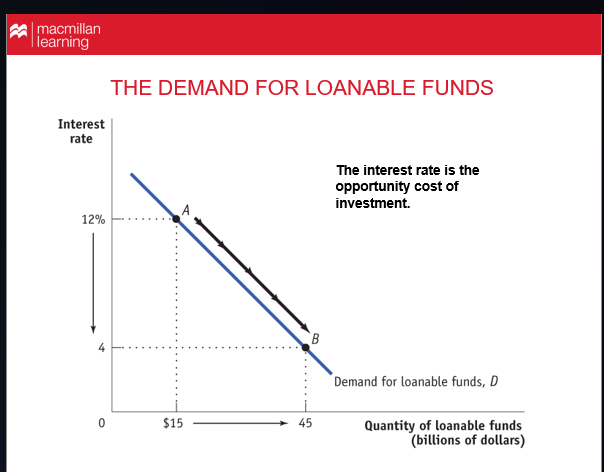 macmillan learning

THE DEMAND FOR LOANABLE FUNDS

Interest rate

The interest rate is the opportunity cost of investment.

12%

A

4

B

Demand for loanable funds, $D$

0

$15

45

Quantity of loanable funds (billions of dollars)